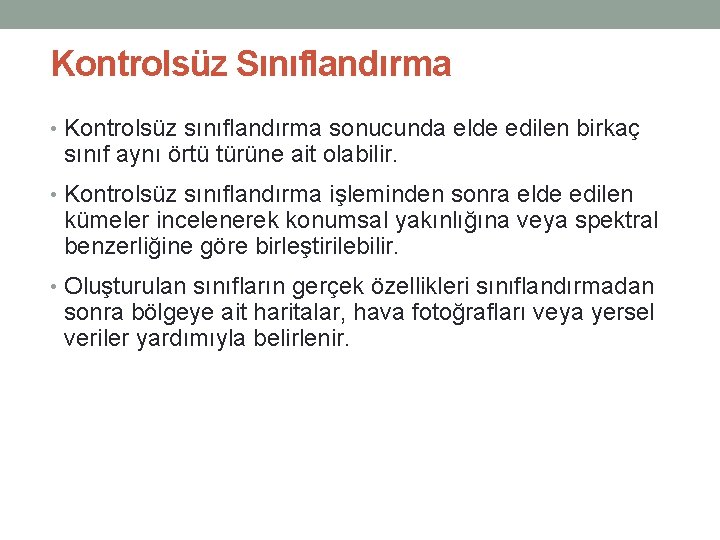 Kontrolsüz Sınıflandırma

• Kontrolsüz sınıflandırma sonucunda elde edilen birkaç sınıf aynı örtü türüne ait olabilir.

• Kontrolsüz sınıflandırma işleminden sonra elde edilen kümeler incelenerek konumsal yakınlığına veya spektral benzerliğine göre birleştirilebilir.

• Oluşturulan sınıfların gerçek özellikleri sınıflandırmadan sonra bölgeye ait haritalar, hava fotoğrafları veya yersel veriler yardımıyla belirlenir.